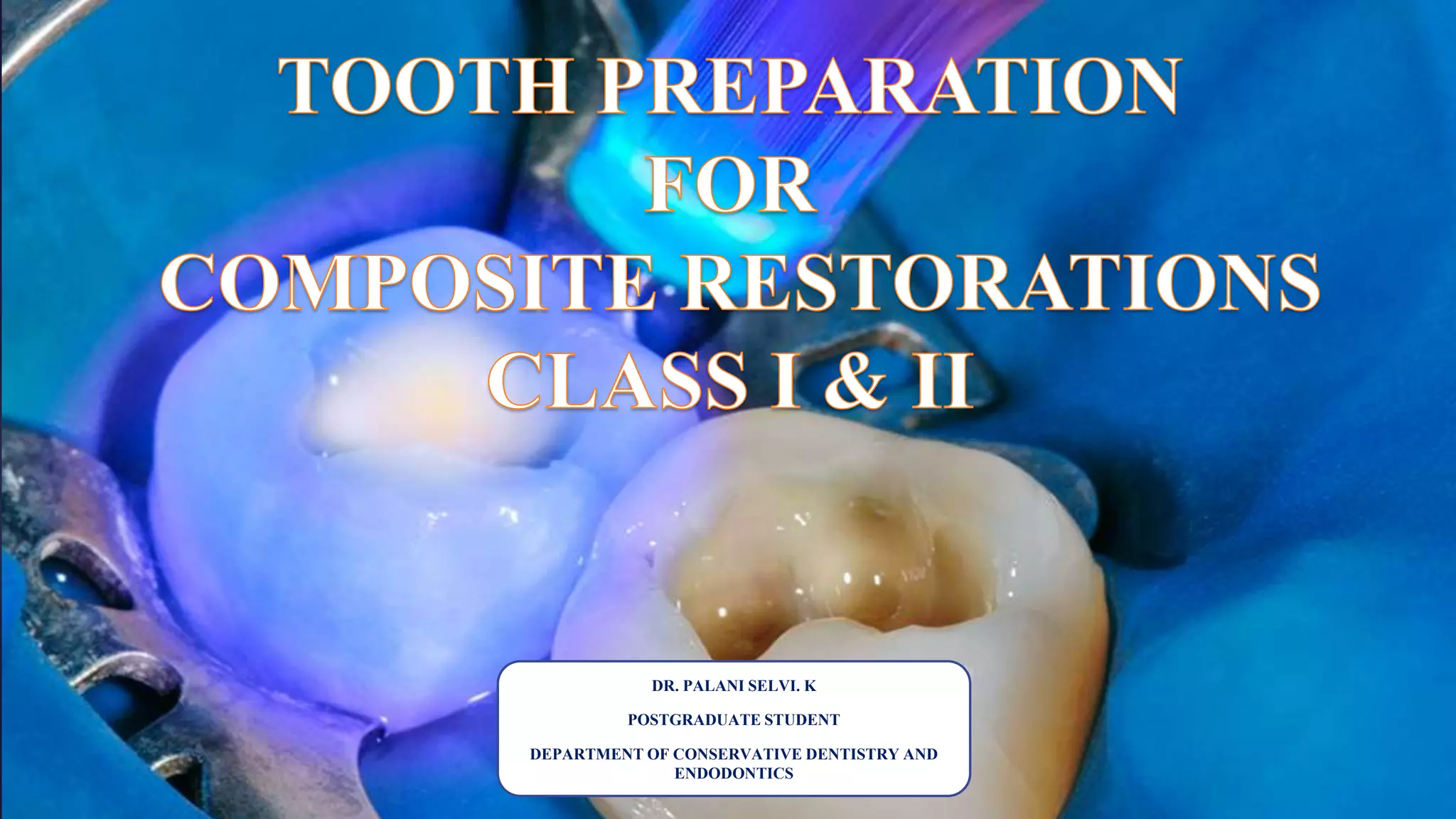 TOOTH PREPARATION
FOR
COMPOSITE RESTORATIONS
CLASS I & II

DR. PALANI SELVI. K

POSTGRADUATE STUDENT

DEPARTMENT OF CONSERVATIVE DENTISTRY AND ENDODONTICS